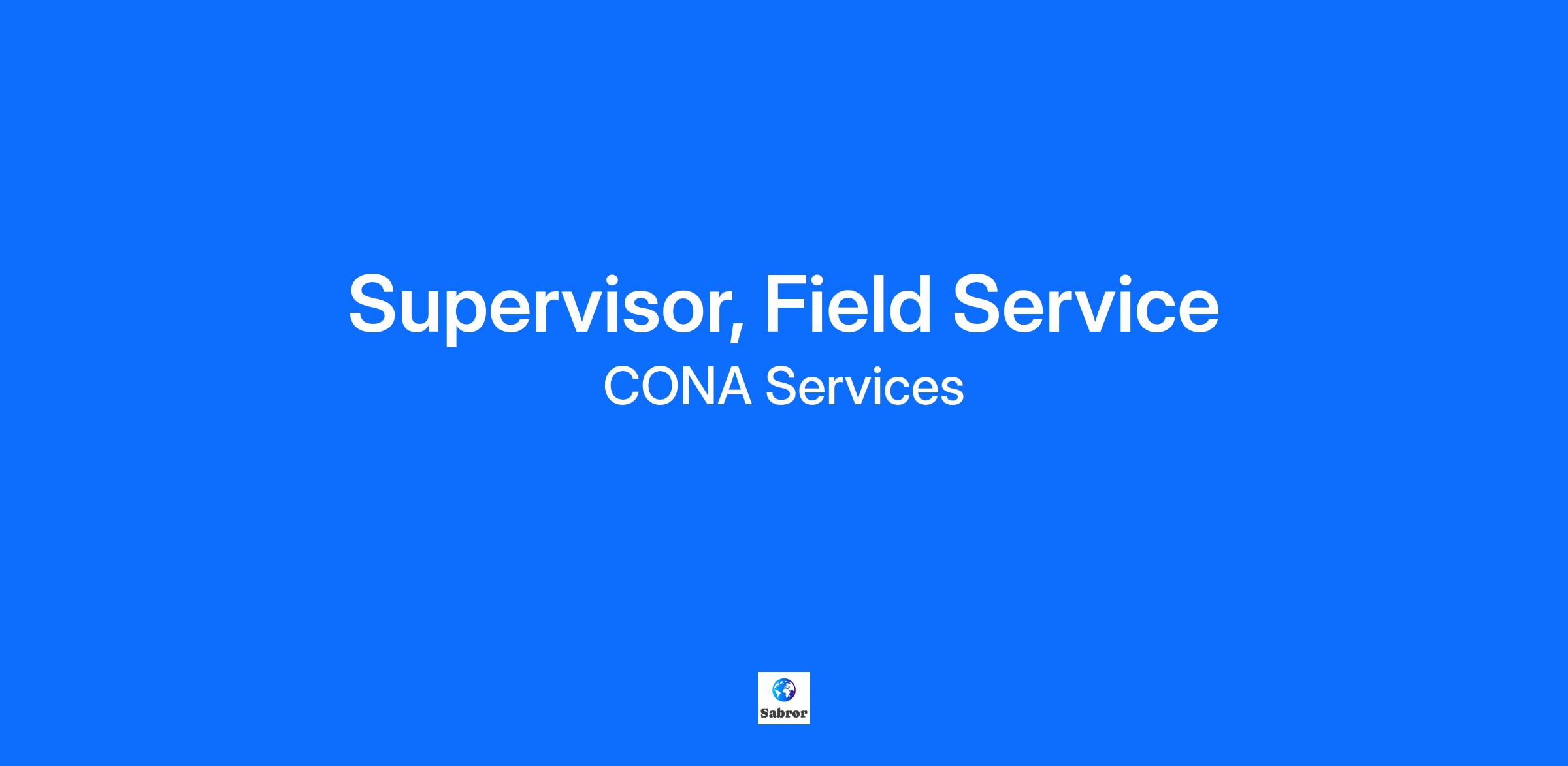 Supervisor, Field Service

CONA Services

Sabror